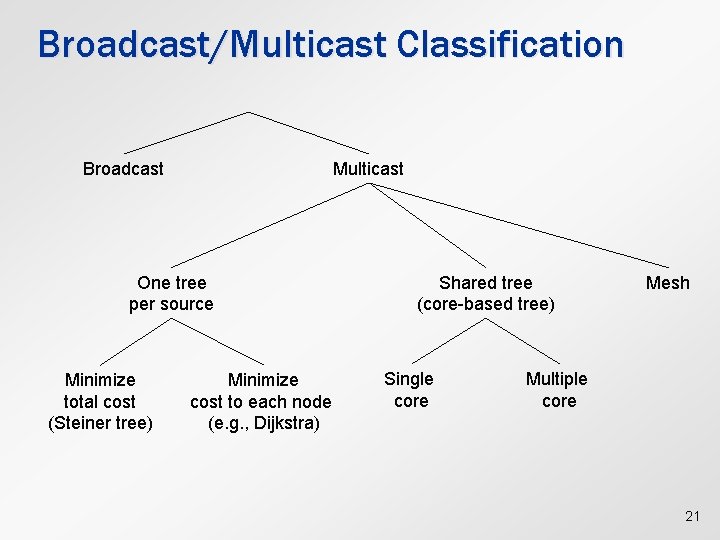 Broadcast/Multicast Classification

Broadcast

Multicast

One tree per source

Shared tree (core-based tree)

Mesh

Minimize total cost (Steiner tree)

Minimize cost to each node (e.g., Dijkstra)

Single core

Multiple core

21